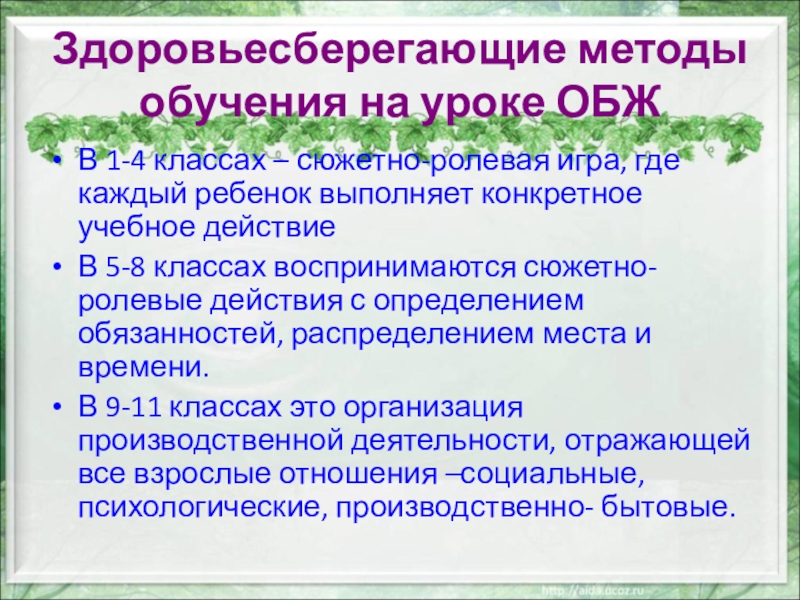 Здоровьесберегающие методы обучения на уроке ОБЖ

• В 1-4 классах – сюжетно-ролевая игра, где каждый ребенок выполняет конкретное учебное действие

• В 5-8 классах воспринимаются сюжетно-ролевые действия с определением обязанностей, распределением места и времени.

• В 9-11 классах это организация производственной деятельности, отражающей все взрослые отношения –социальные, психологические, производственно- бытовые.

http://aida.ucoz.ru